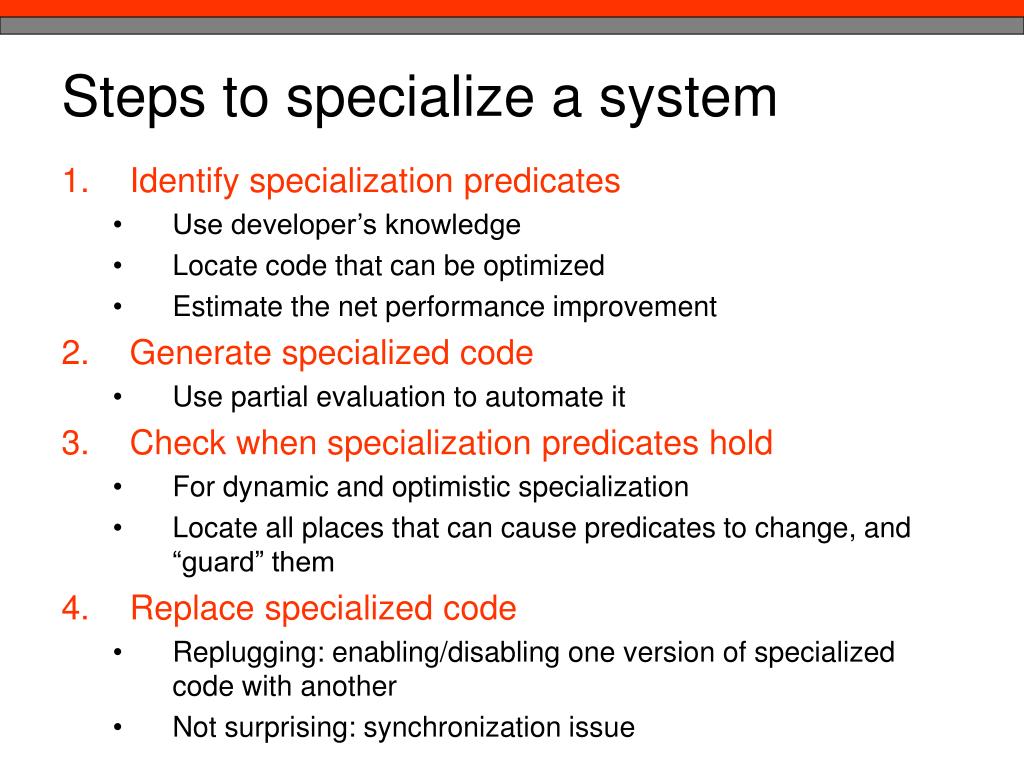 Steps to specialize a system

1. Identify specialization predicates
• Use developer’s knowledge
• Locate code that can be optimized
• Estimate the net performance improvement
2. Generate specialized code
• Use partial evaluation to automate it
3. Check when specialization predicates hold
• For dynamic and optimistic specialization
• Locate all places that can cause predicates to change, and “guard” them
4. Replace specialized code
• Replugging: enabling/disabling one version of specialized code with another
• Not surprising: synchronization issue